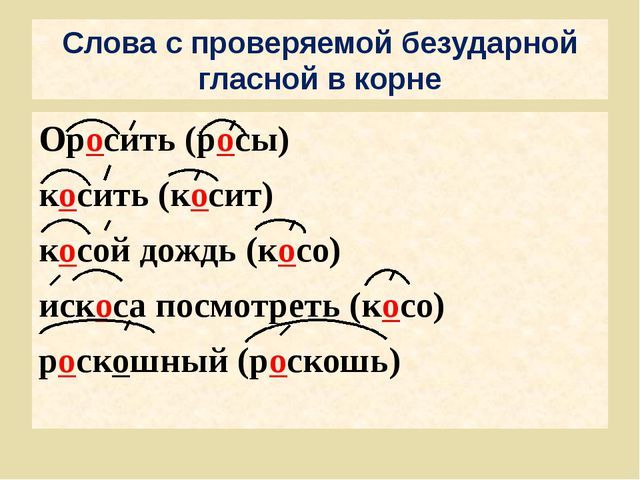 Слова с проверяемой безударной гласной в корне

Оросить (росы)
косить (косит)
косой дождь (косо)
искоса посмотреть (косо)
роскошный (роскошь)